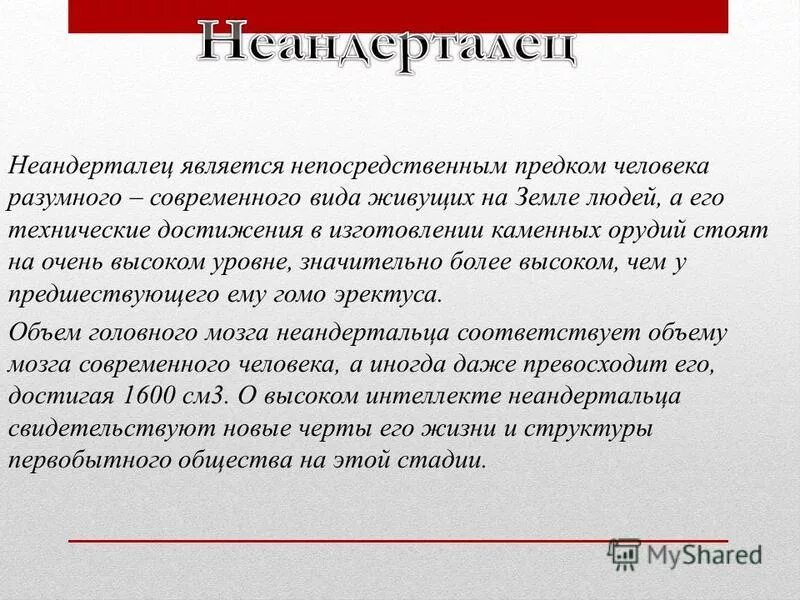 Неандерталец

Неандерталец является непосредственным предком человека разумного – современного вида живущих на Земле людей, а его технические достижения в изготовлении каменных орудий стоят на очень высоком уровне, значительно более высоком, чем у предшествующего ему гомо эректуса.

Объем головного мозга неандертальца соответствует объему мозга современного человека, а иногда даже превосходит его, достигая 1600 см3. О высоком интеллекте неандертальца свидетельствуют новые черты его жизни и структуры первобытного общества на этой стадии.

MyShared